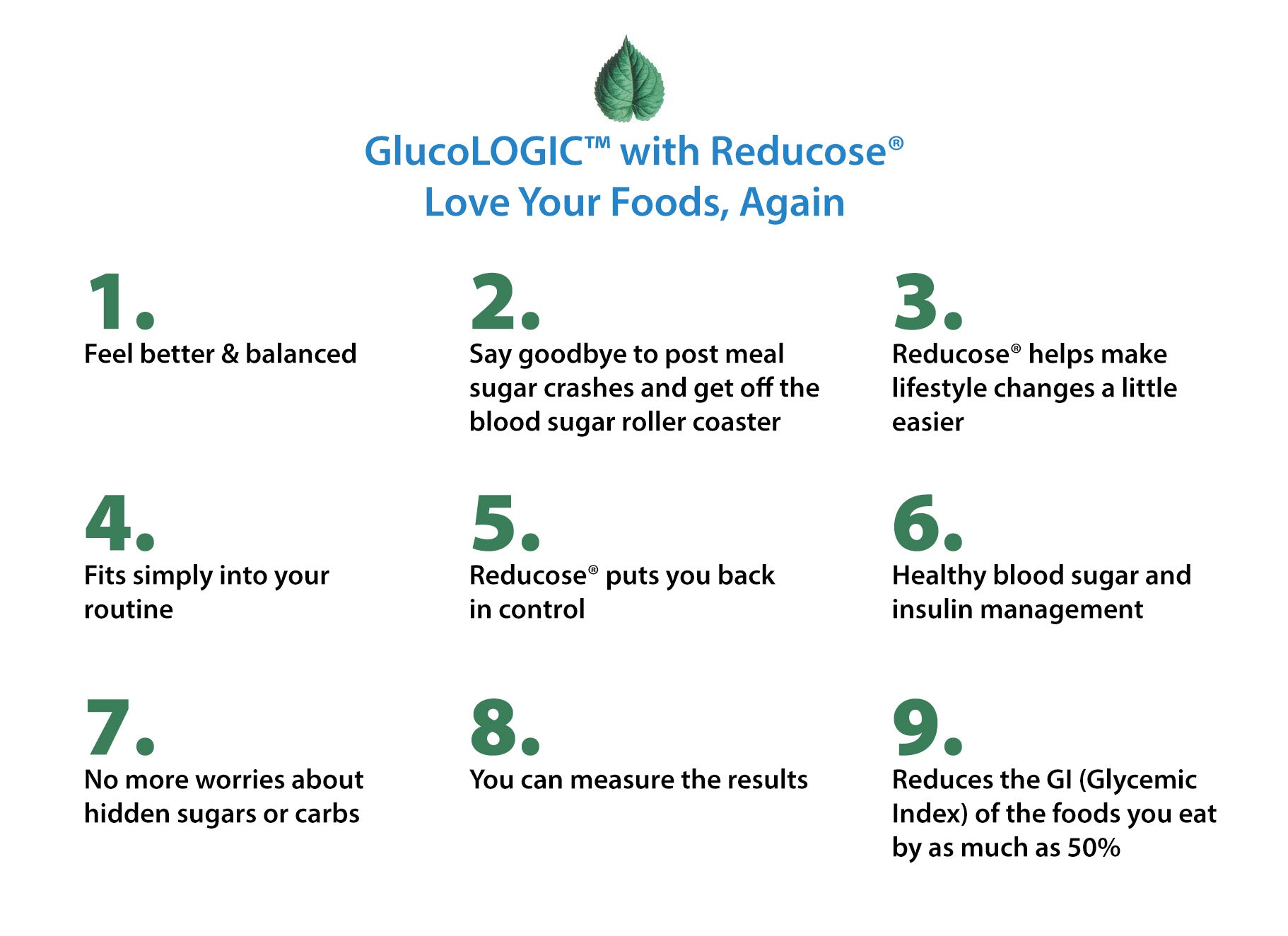 GlucoLOGIC™ with Reducose®
Love Your Foods, Again

1.
Feel better & balanced

2.
Say goodbye to post meal sugar crashes and get off the blood sugar roller coaster

3.
Reducose® helps make lifestyle changes a little easier

4.
Fits simply into your routine

5.
Reducose® puts you back in control

6.
Healthy blood sugar and insulin management

7.
No more worries about hidden sugars or carbs

8.
You can measure the results

9.
Reduces the GI (Glycemic Index) of the foods you eat by as much as 50%